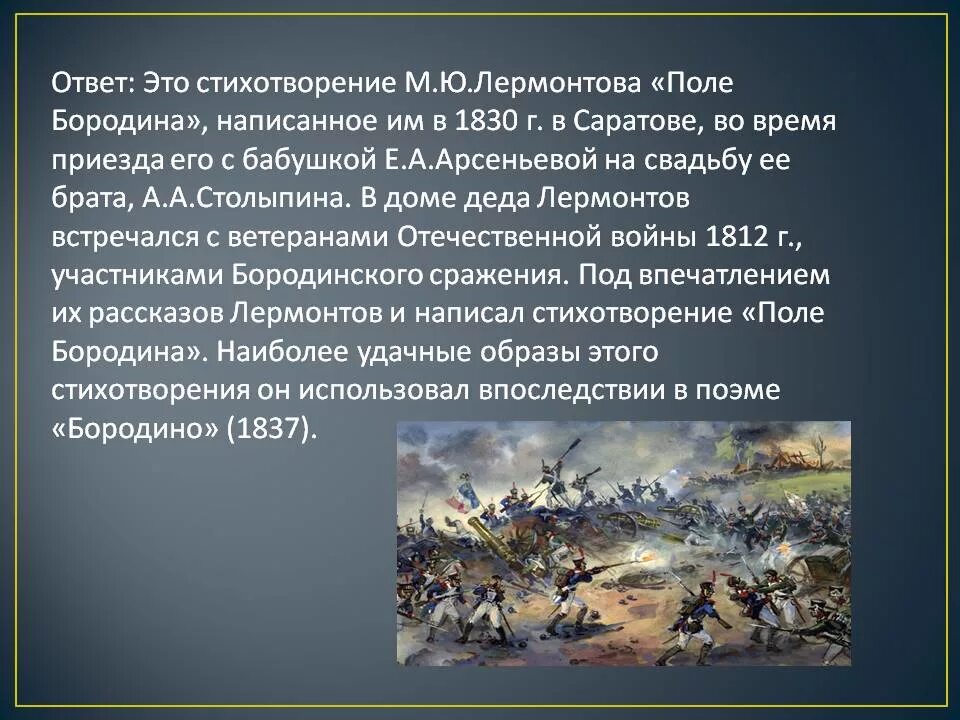 Ответ: Это стихотворение М.Ю.Лермонтова «Поле Бородина», написанное им в 1830 г. в Саратове, во время приезда его с бабушкой Е.А.Арсеньевой на свадьбу ее брата, А.А.Столыпина. В доме деда Лермонтов встречался с ветеранами Отечественной войны 1812 г., участниками Бородинского сражения. Под впечатлением их рассказов Лермонтов и написал стихотворение «Поле Бородина». Наиболее удачные образы этого стихотворения он использовал впоследствии в поэме «Бородино» (1837).